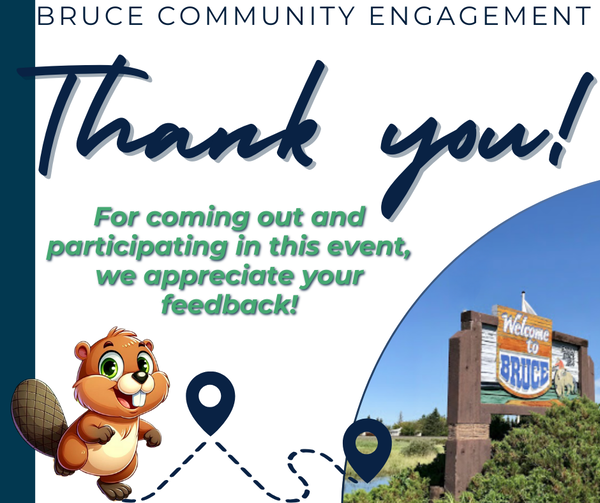 BRUCE COMMUNITY ENGAGEMENT

Thank you!

For coming out and participating in this event, we appreciate your feedback!

Welcome to BRUCE